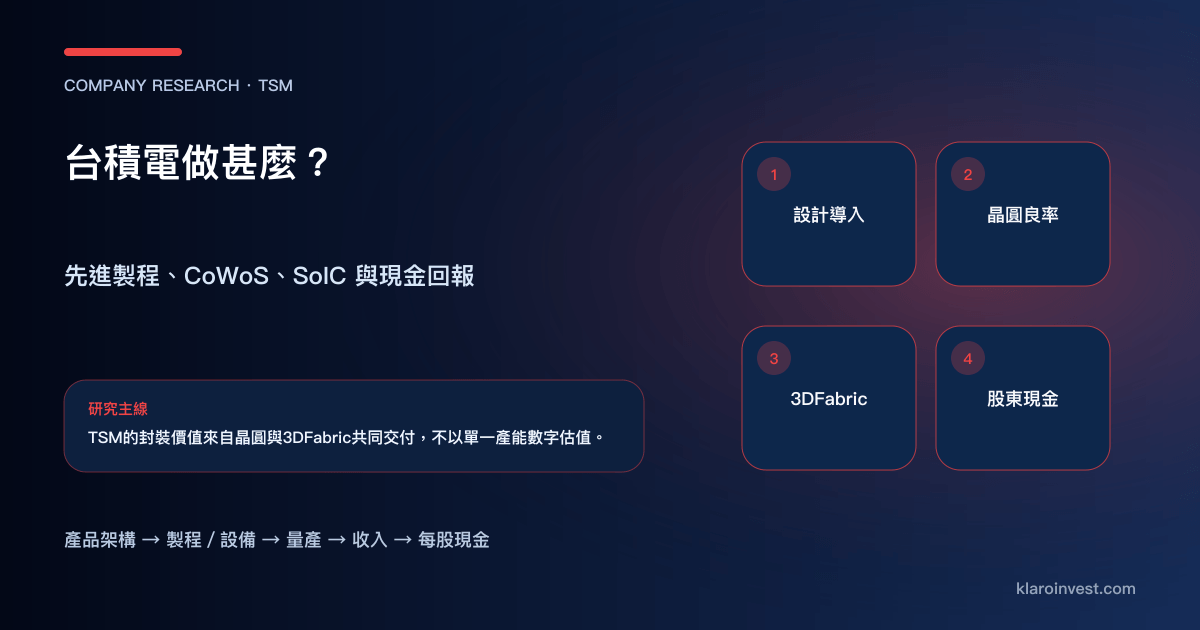 COMPANY RESEARCH · TSM

台積電做甚麼？

先進製程、CoWoS、SoIC 與現金回報

研究主線

TSM的封裝價值來自晶圓與3DFabric共同交付，不以單一產能數字估值。

產品架構 → 製程 / 設備 → 量產 → 收入 → 每股現金

1
設計導入

2
晶圓良率

3
3DFabric

4
股東現金

klaroinvest.com